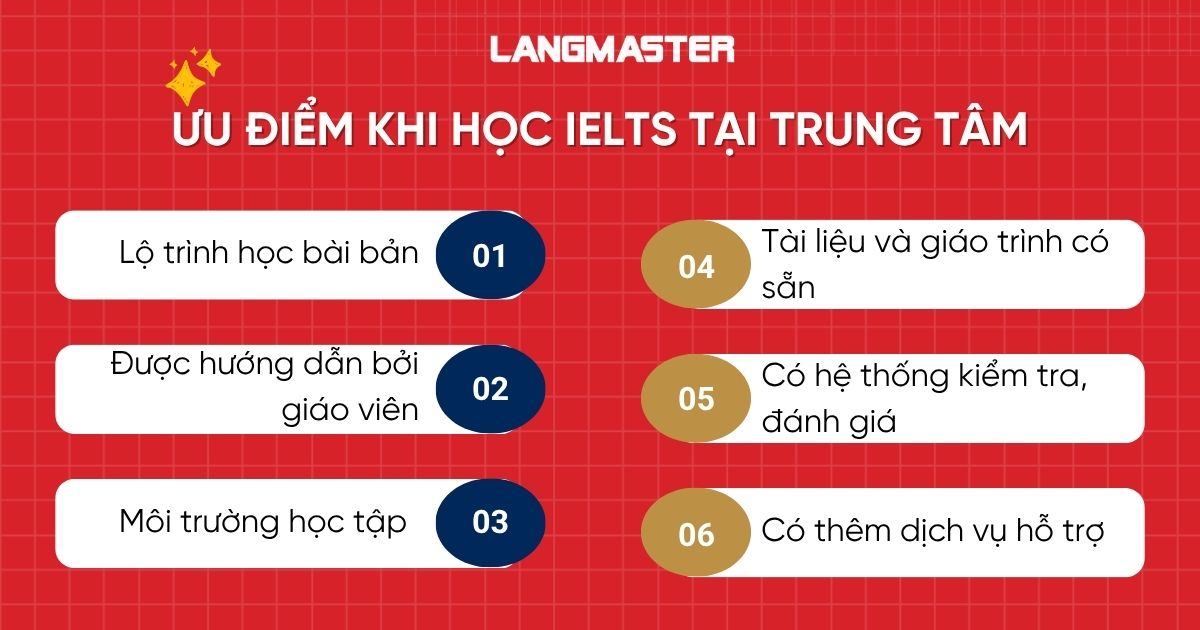 LANGMASTER

ƯU ĐIỂM KHI HỌC IELTS TẠI TRUNG TÂM

Lộ trình học bài bản 01

Được hướng dẫn bởi giáo viên 02

Môi trường học tập 03

04 Tài liệu và giáo trình có sẵn

05 Có hệ thống kiểm tra, đánh giá

06 Có thêm dịch vụ hỗ trợ